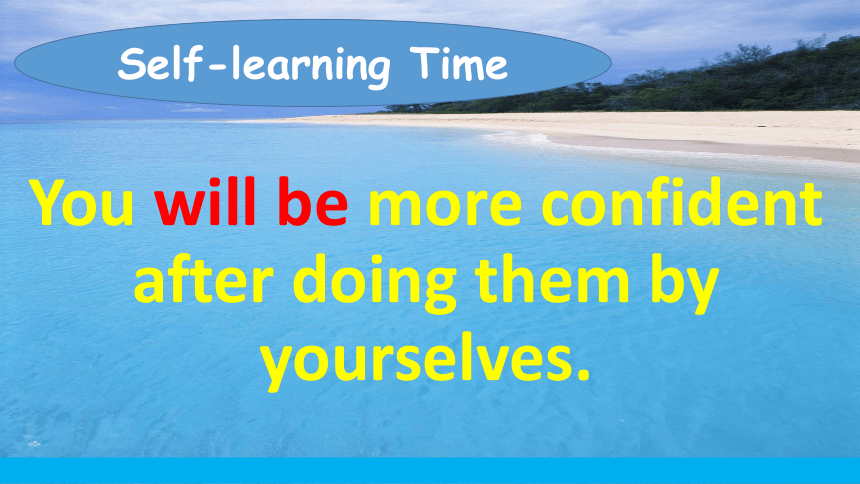 Self-learning Time

You will be more confident after doing them by yourselves.